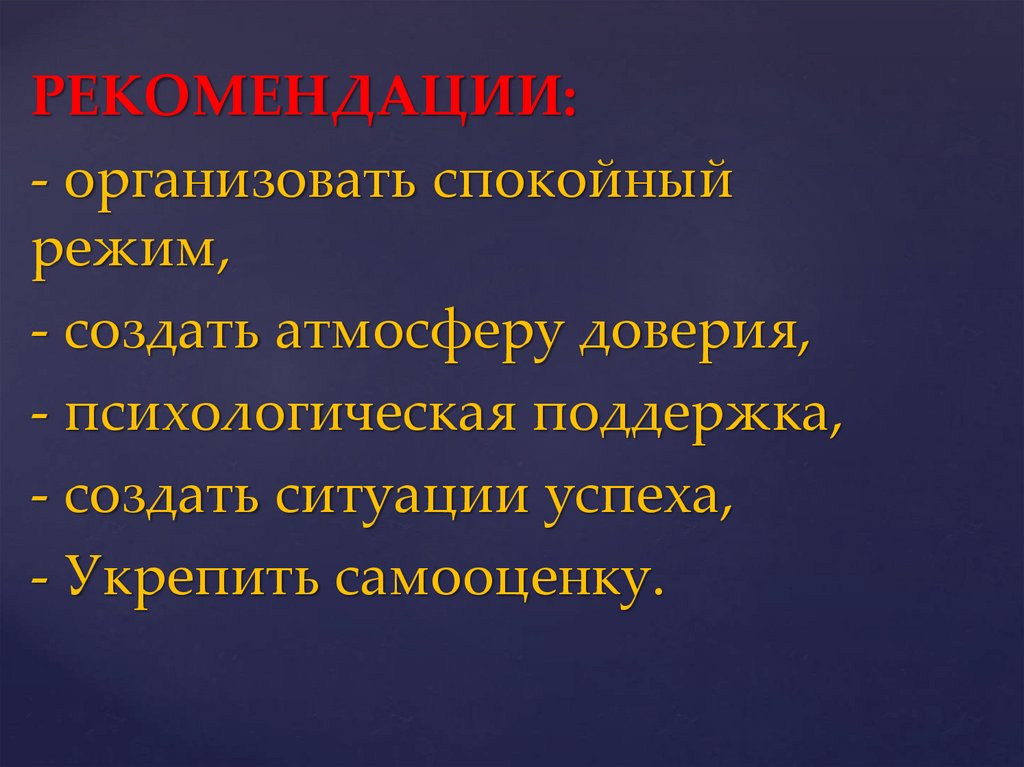 РЕКОМЕНДАЦИИ:
- организовать спокойный режим,
- создать атмосферу доверия,
- психологическая поддержка,
- создать ситуации успеха,
- Укрепить самооценку.